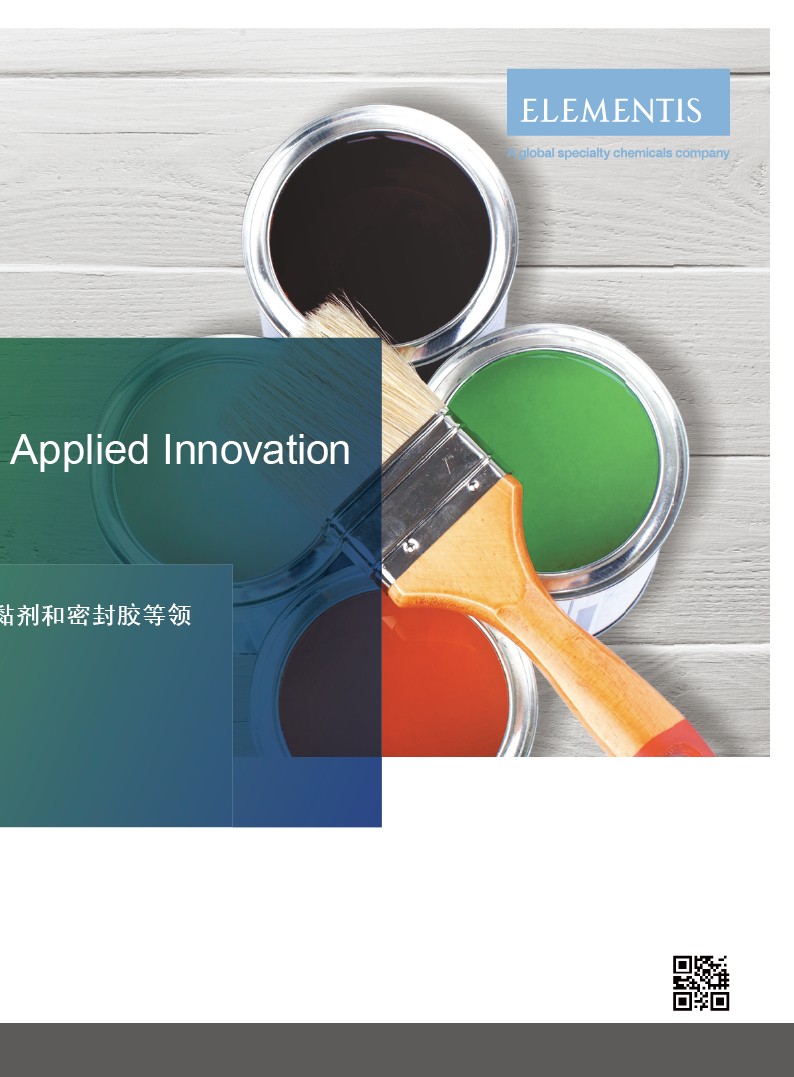 ELEMENTIS

A global specialty chemicals company

Applied Innovation

黏剂和密封胶等领